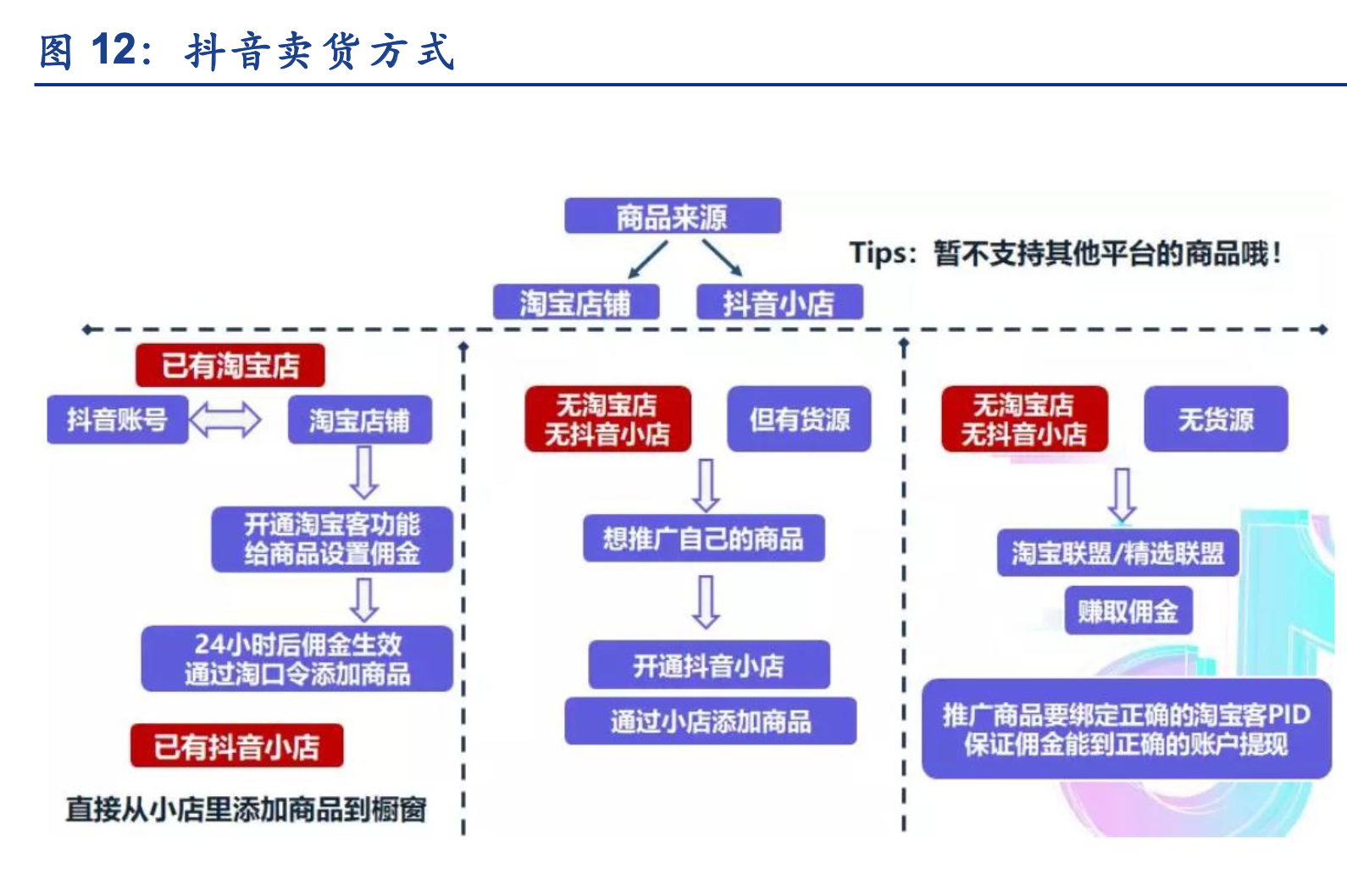 图 12：抖音卖货方式

商品来源

Tips：暂不支持其他平台的商品哦！

淘宝店铺

抖音小店

已有淘宝店

抖音账号

淘宝店铺

开通淘宝客功能
给商品设置佣金

24小时后佣金生效
通过淘口令添加商品

已有抖音小店

直接从小店里添加商品到橱窗

无淘宝店
无抖音小店

但有货源

想推广自己的商品

开通抖音小店

通过小店添加商品

无淘宝店
无抖音小店

无货源

淘宝联盟/精选联盟

赚取佣金

推广商品要绑定正确的淘宝客PID
保证佣金能到正确的账户提现